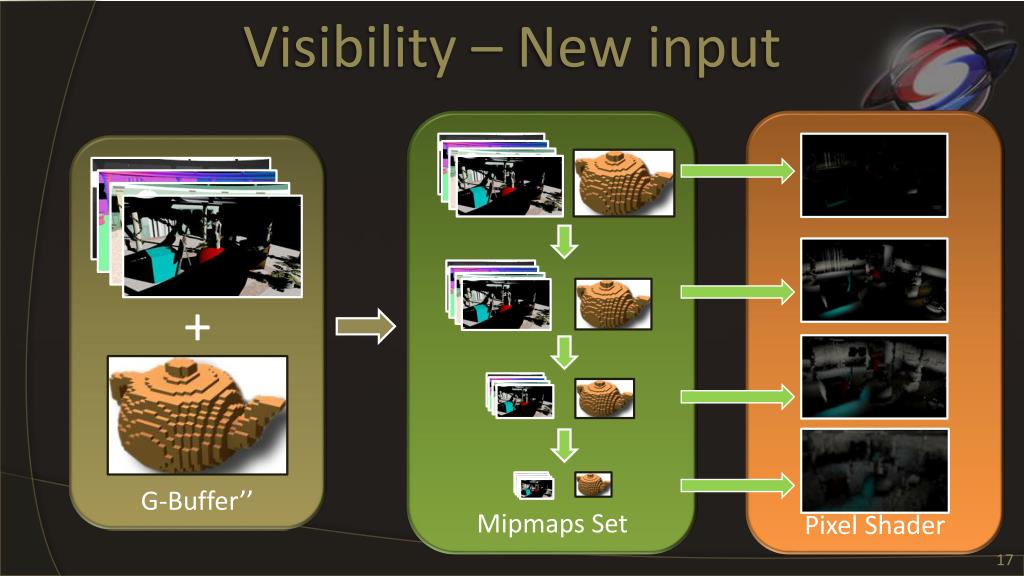 Visibility – New input

+

G-Buffer’’

Mipmaps Set

Pixel Shader

17